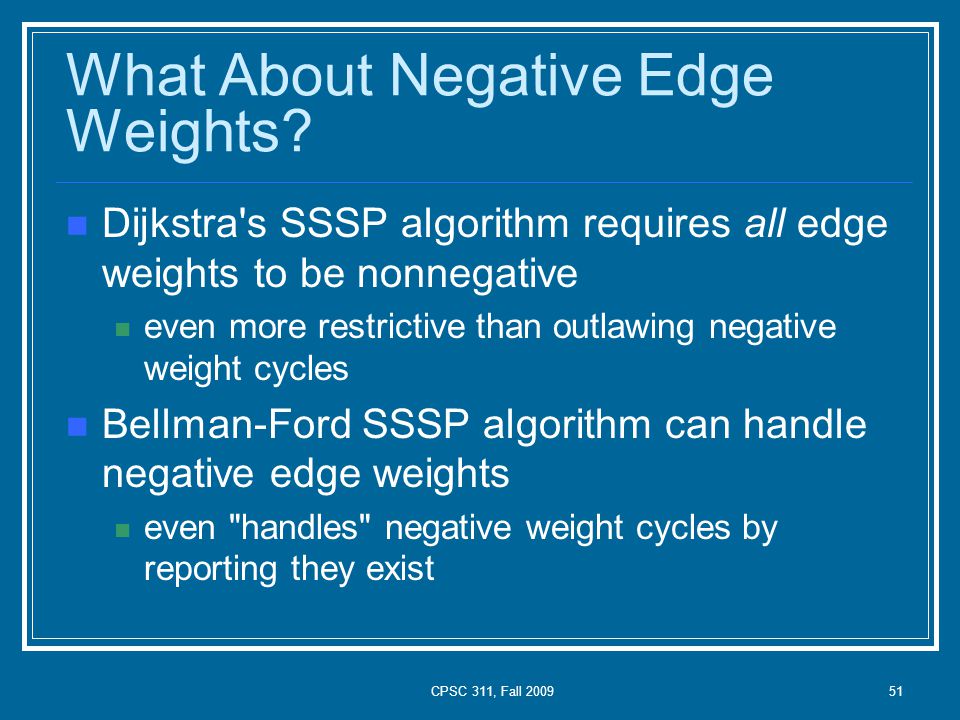 What About Negative Edge Weights?

Dijkstra's SSSP algorithm requires all edge weights to be nonnegative

even more restrictive than outlawing negative weight cycles

Bellman-Ford SSSP algorithm can handle negative edge weights

even "handles" negative weight cycles by reporting they exist

CPSC 311, Fall 2009

51